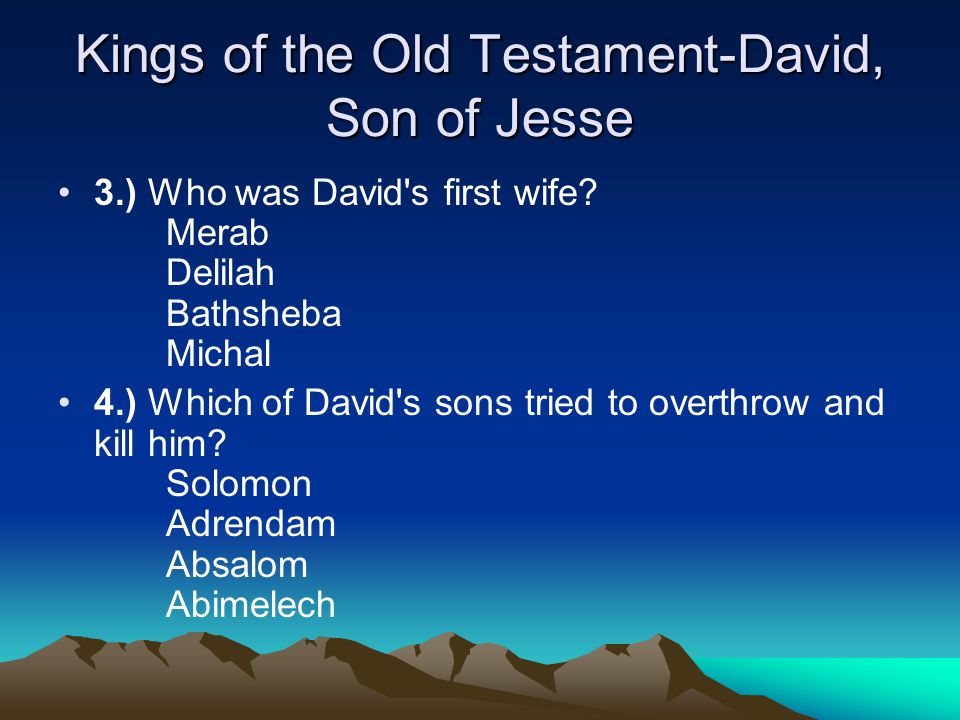 Kings of the Old Testament-David, Son of Jesse

• 3.) Who was David's first wife?
Merab
Delilah
Bathsheba
Michal

• 4.) Which of David's sons tried to overthrow and kill him?
Solomon
Adrendam
Absalom
Abimelech